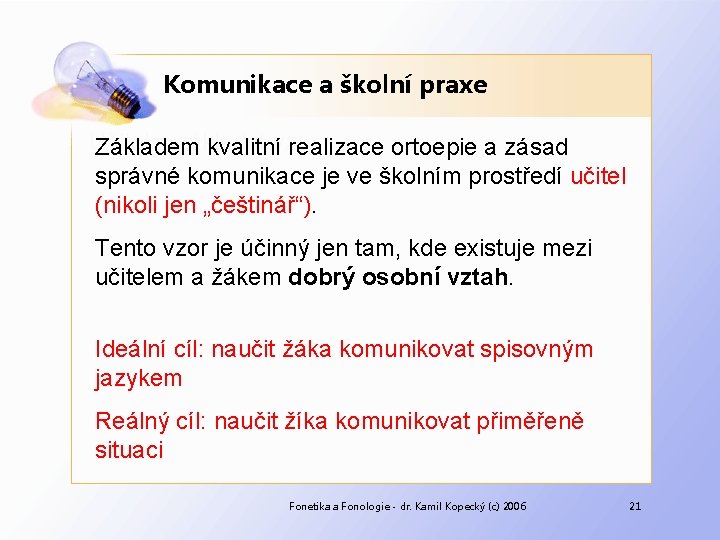 Komunikace a školní praxe

Základem kvalitní realizace ortoepie a zásad správné komunikace je ve školním prostředí učitel (nikoli jen „češtinář“).

Tento vzor je účinný jen tam, kde existuje mezi učitelem a žákem dobrý osobní vztah.

Ideální cíl: naučit žáka komunikovat spisovným jazykem

Reálný cíl: naučit žíka komunikovat přiměřeně situaci

Fonetika a Fonologie - dr. Kamil Kopecký (c) 2006

21